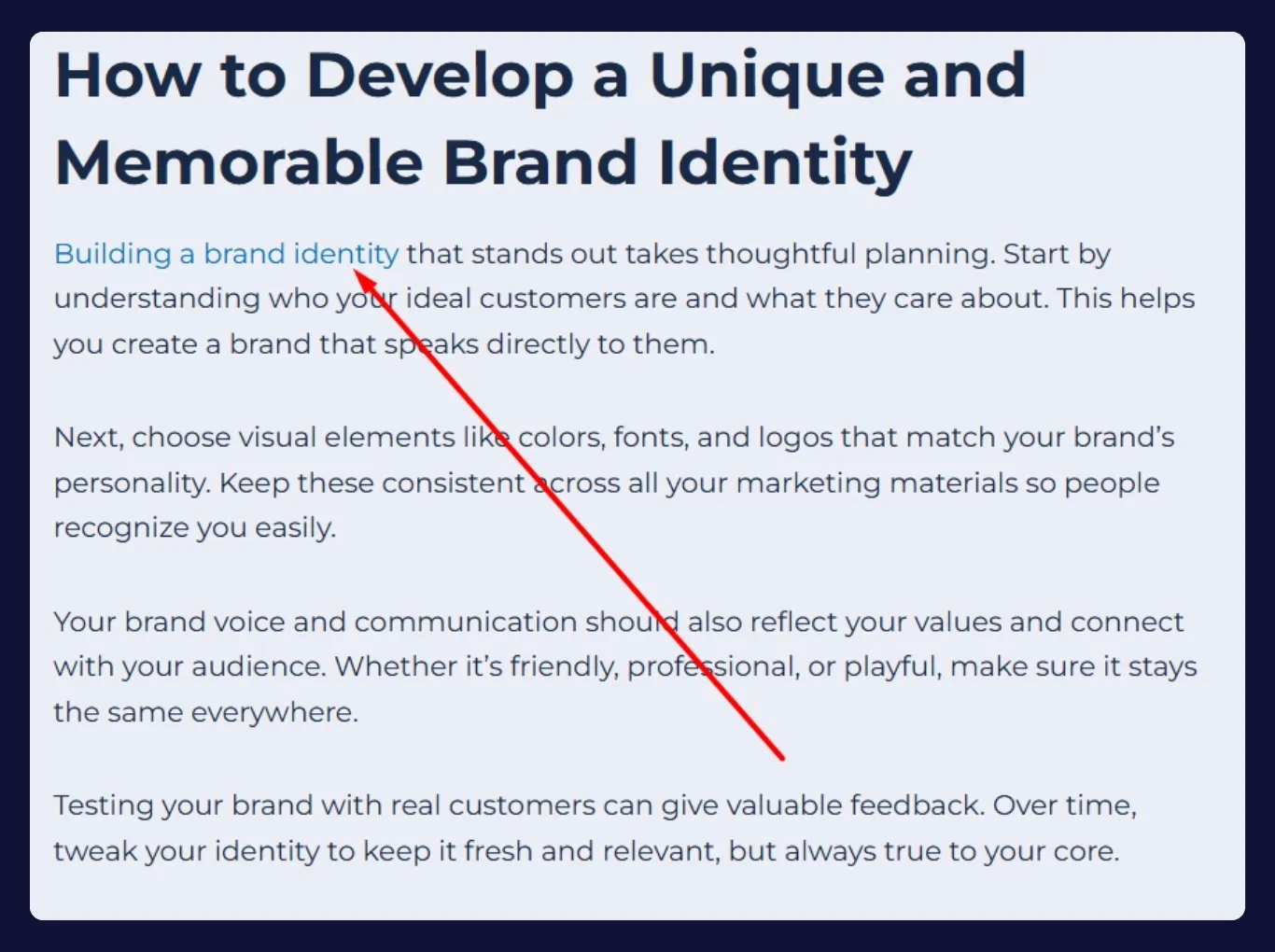 How to Develop a Unique and Memorable Brand Identity

Building a brand identity that stands out takes thoughtful planning. Start by understanding who your ideal customers are and what they care about. This helps you create a brand that speaks directly to them.

Next, choose visual elements like colors, fonts, and logos that match your brand's personality. Keep these consistent across all your marketing materials so people recognize you easily.

Your brand voice and communication should also reflect your values and connect with your audience. Whether it's friendly, professional, or playful, make sure it stays the same everywhere.

Testing your brand with real customers can give valuable feedback. Over time, tweak your identity to keep it fresh and relevant, but always true to your core.